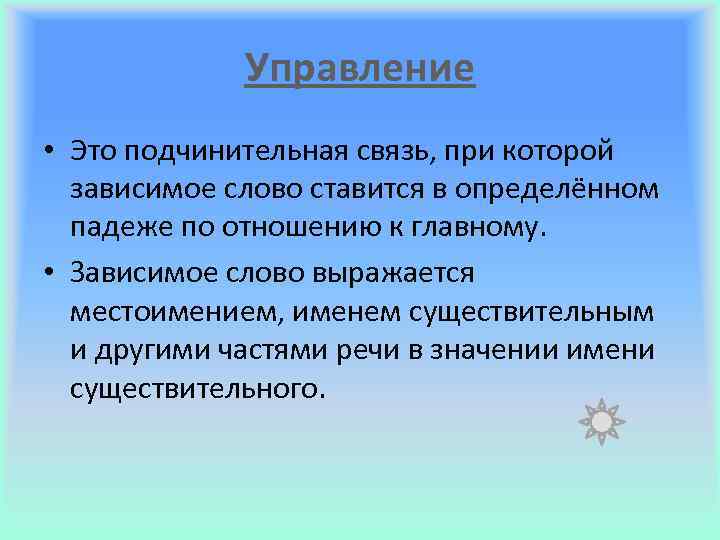 Управление

• Это подчинительная связь, при которой зависимое слово ставится в определённом падеже по отношению к главному.

• Зависимое слово выражается местоимением, именем существительным и другими частями речи в значении имени существительного.